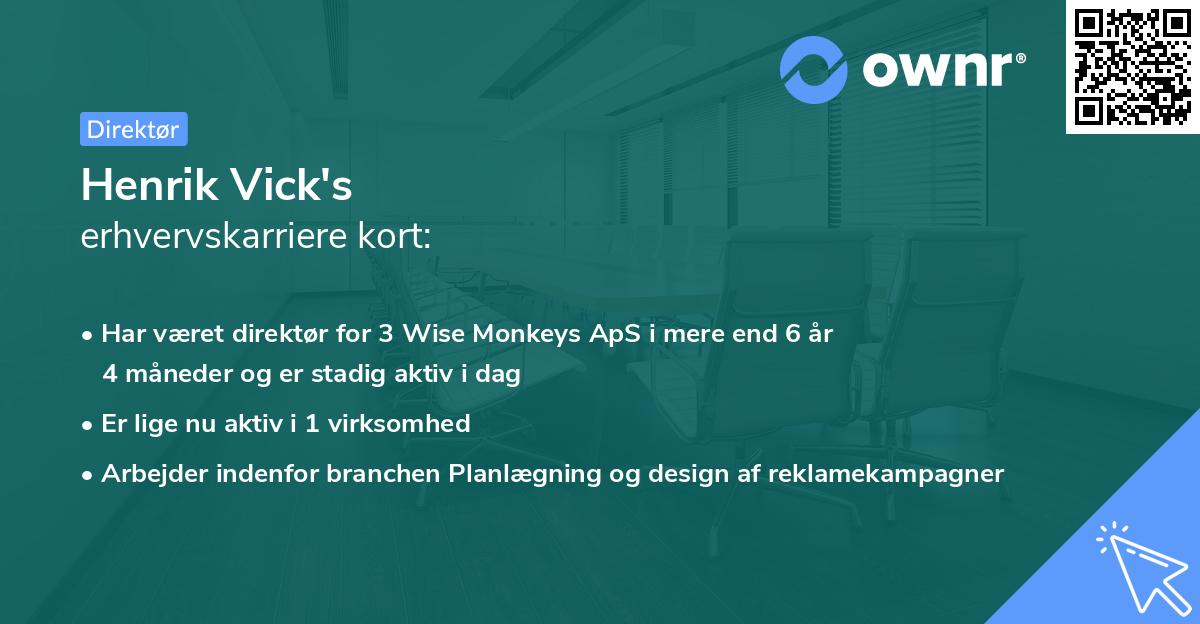 ownr®

Direktør

Henrik Vick's

erhvervskarriere kort:

• Har været direktør for 3 Wise Monkeys ApS i mere end 6 år 4 måneder og er stadig aktiv i dag

• Er lige nu aktiv i 1 virksomhed

• Arbejder indenfor branchen Planlægning og design af reklamekampagner